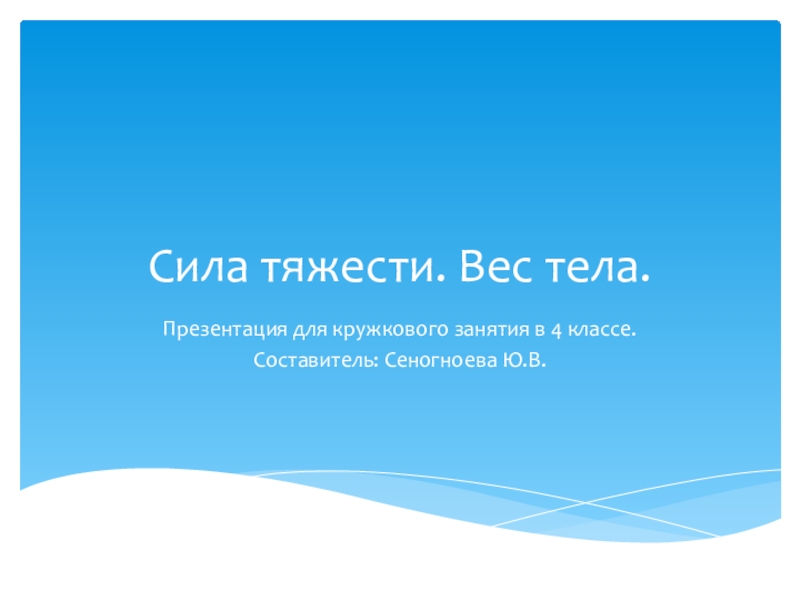 Сила тяжести. Вес тела.

Презентация для кружкового занятия в 4 классе.
Составитель: Сеногноева Ю.В.